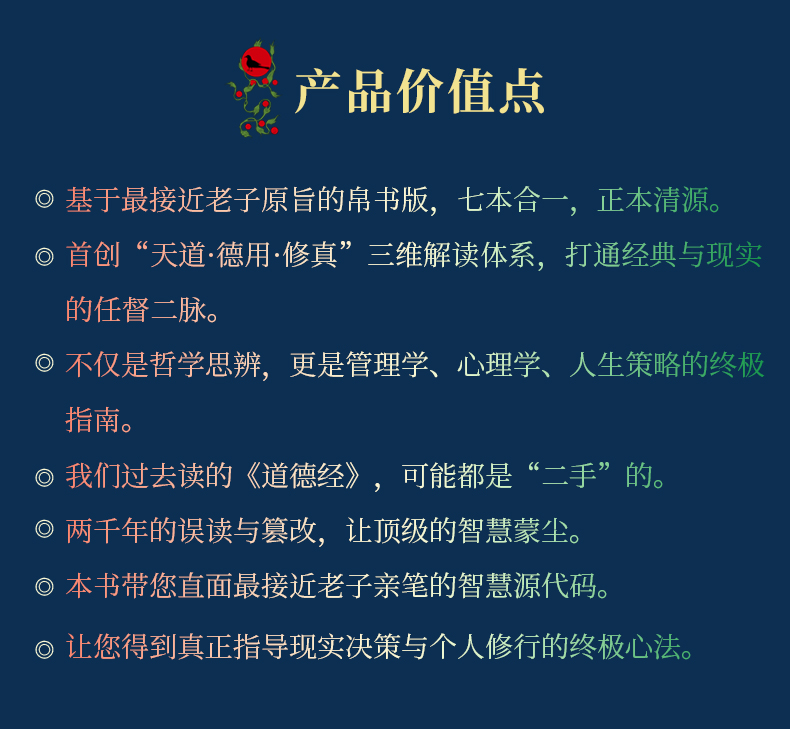 产品价值点

◎ 基于最接近老子原旨的帛书版，七本合一，正本清源。

◎ 首创“天道·德用·修真”三维解读体系，打通经典与现实的任督二脉。

◎ 不仅是哲学思辨，更是管理学、心理学、人生策略的终极指南。

◎ 我们过去读的《道德经》，可能都是“二手”的。

◎ 两千年的误读与篡改，让顶级的智慧蒙尘。

◎ 本书带您直面最接近老子亲笔的智慧源代码。

◎ 让您得到真正指导现实决策与个人修行的终极心法。